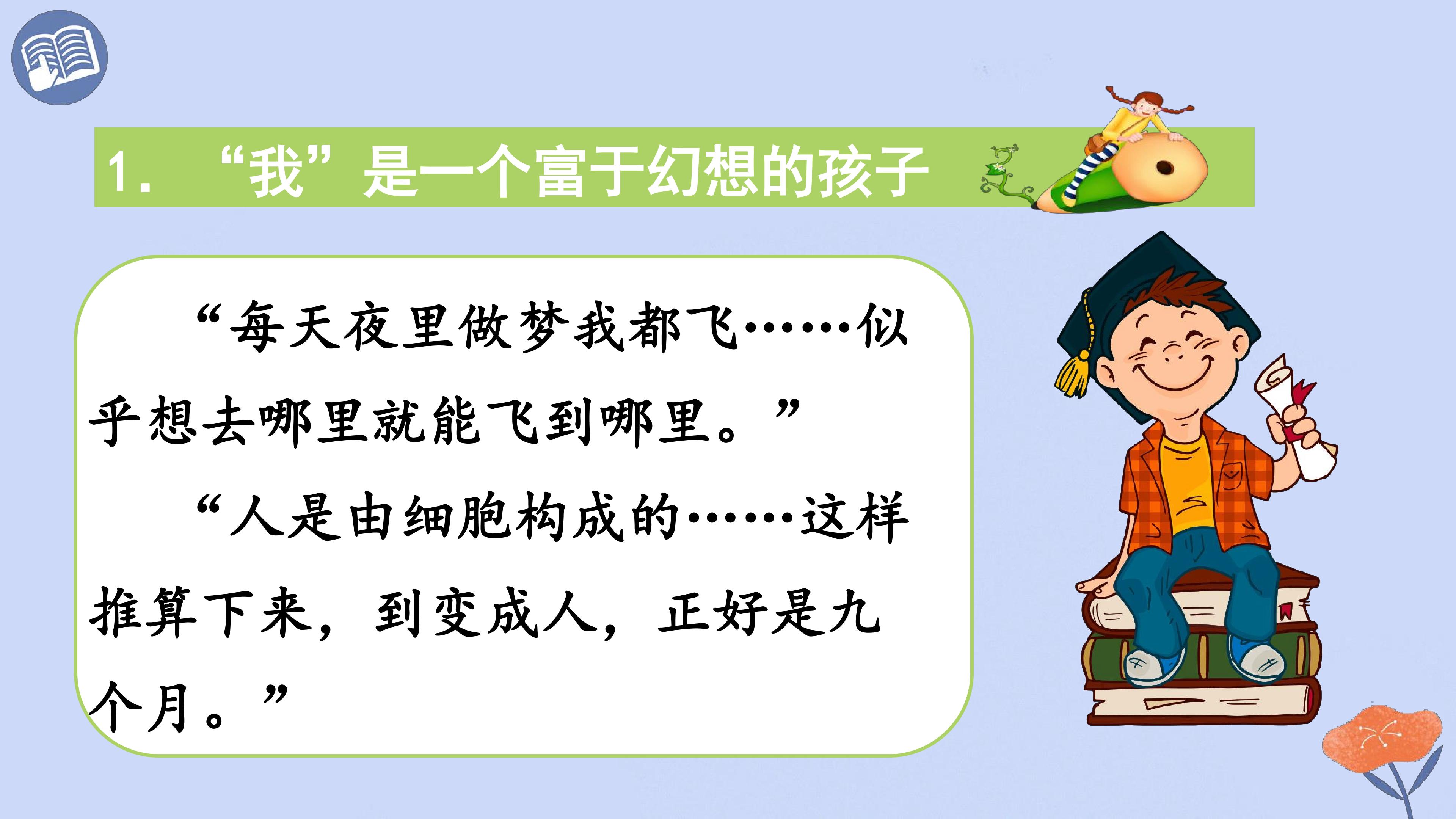 1.“我”是一个富于幻想的孩子

“每天夜里做梦我都飞……似乎想去哪里就能飞到哪里。”

“人是由细胞构成的……这样推算下来，到变成人，正好是九个月。”